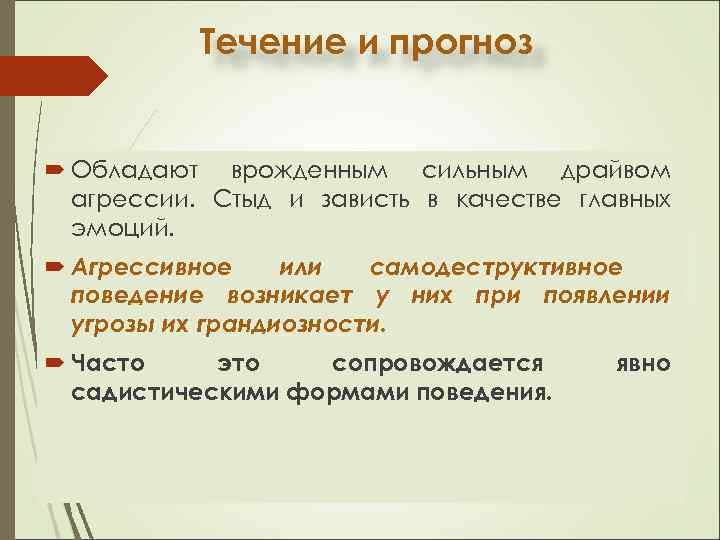 Течение и прогноз

Обладают врожденным сильным драйвом агрессии. Стыд и зависть в качестве главных эмоций.

Агрессивное или самодеструктивное поведение возникает у них при появлении угрозы их грандиозности.

Часто это сопровождается явно садистическими формами поведения.